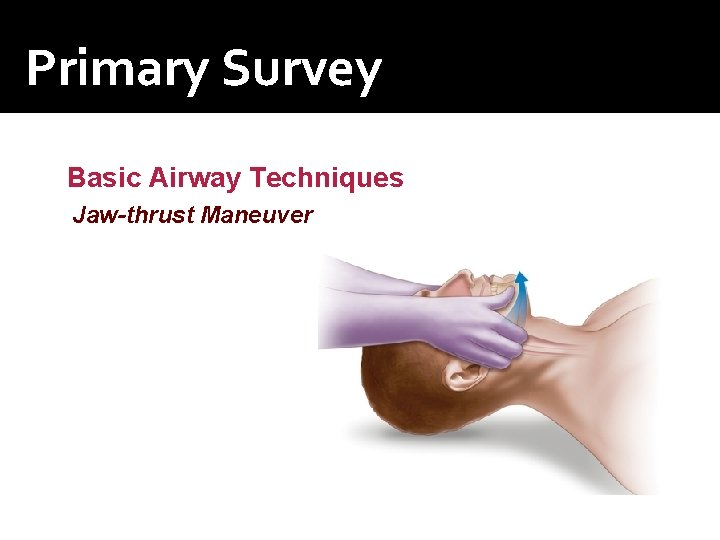 Primary Survey

Basic Airway Techniques

Jaw-thrust Maneuver